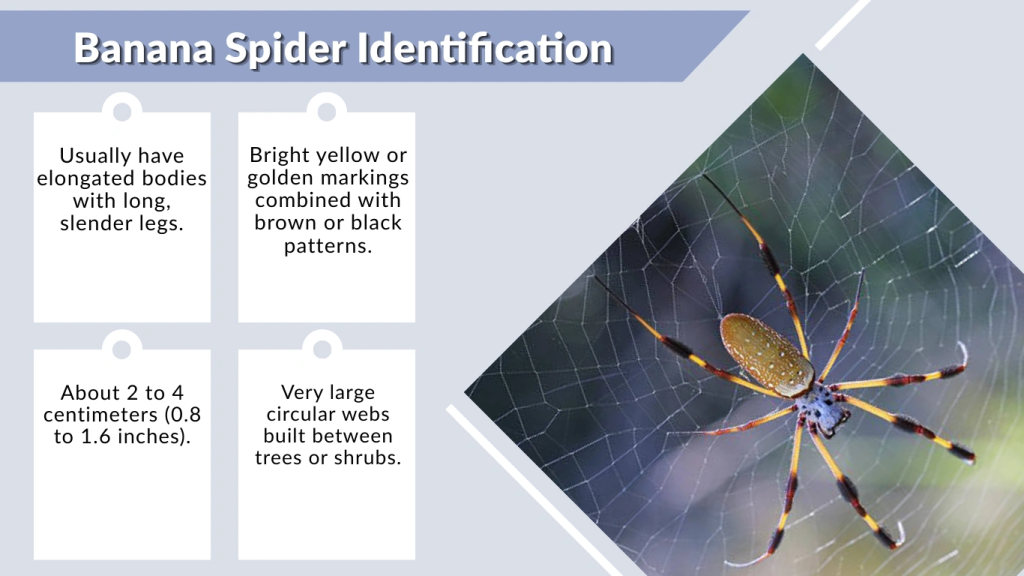 Banana Spider Identification

Usually have elongated bodies with long, slender legs.

Bright yellow or golden markings combined with brown or black patterns.

About 2 to 4 centimeters (0.8 to 1.6 inches).

Very large circular webs built between trees or shrubs.